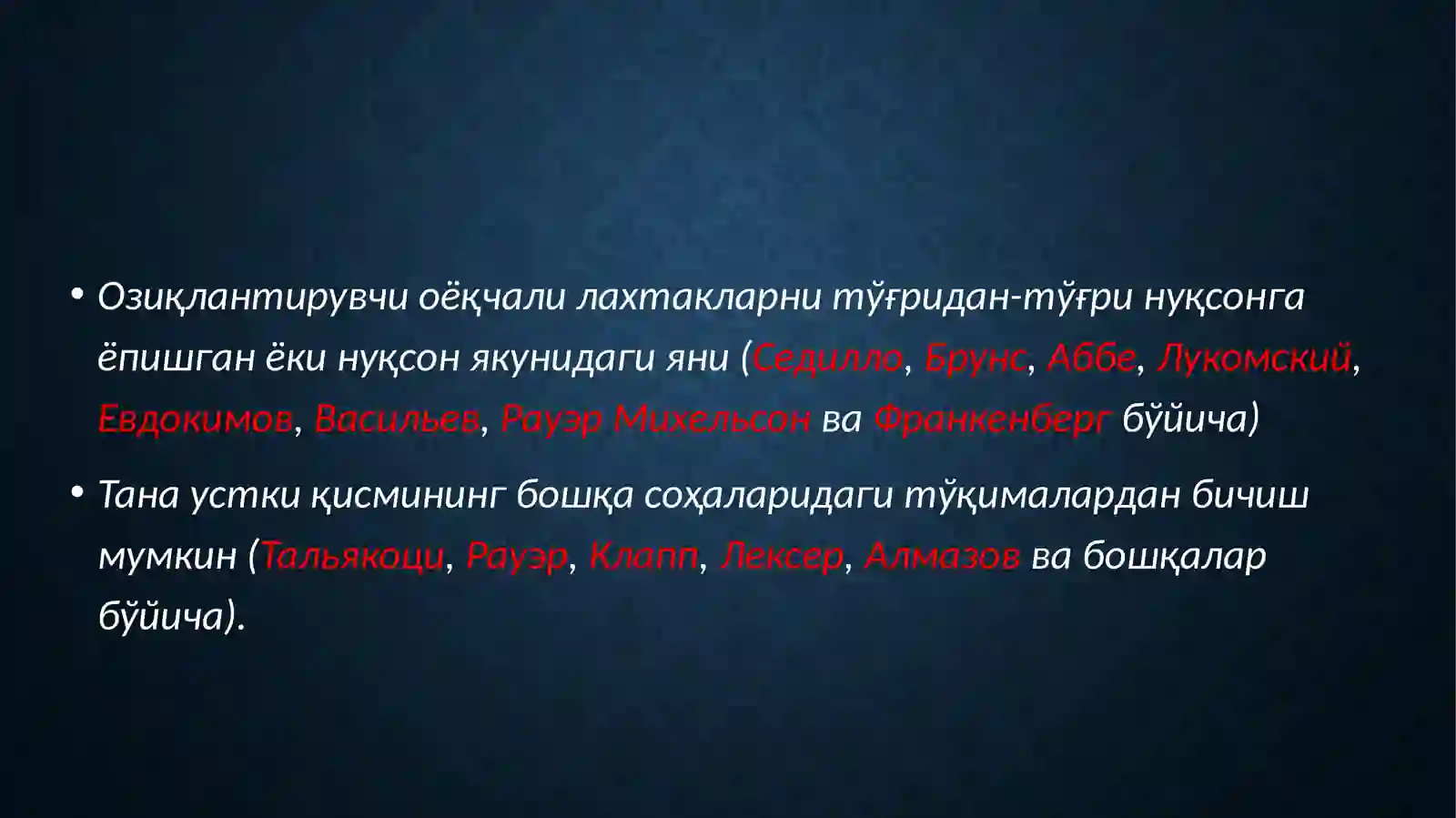 • Озиқлантирувчи оёқчали лахтакларни тўғридан-тўғри нуқсонга ёпишган ёки нуқсон якунидаги яни (Седилло, Брунс, Аббе, Лукомский, Евдокимов, Васильев, Рауэр Михельсон ва Франкенберг бўйича)

• Тана устки қисмининг бошқа соҳаларидаги тўқималардан бичиш мумкин (Тальякоци, Рауэр, Клапп, Лексер, Алмазов ва бошқалар бўйича).